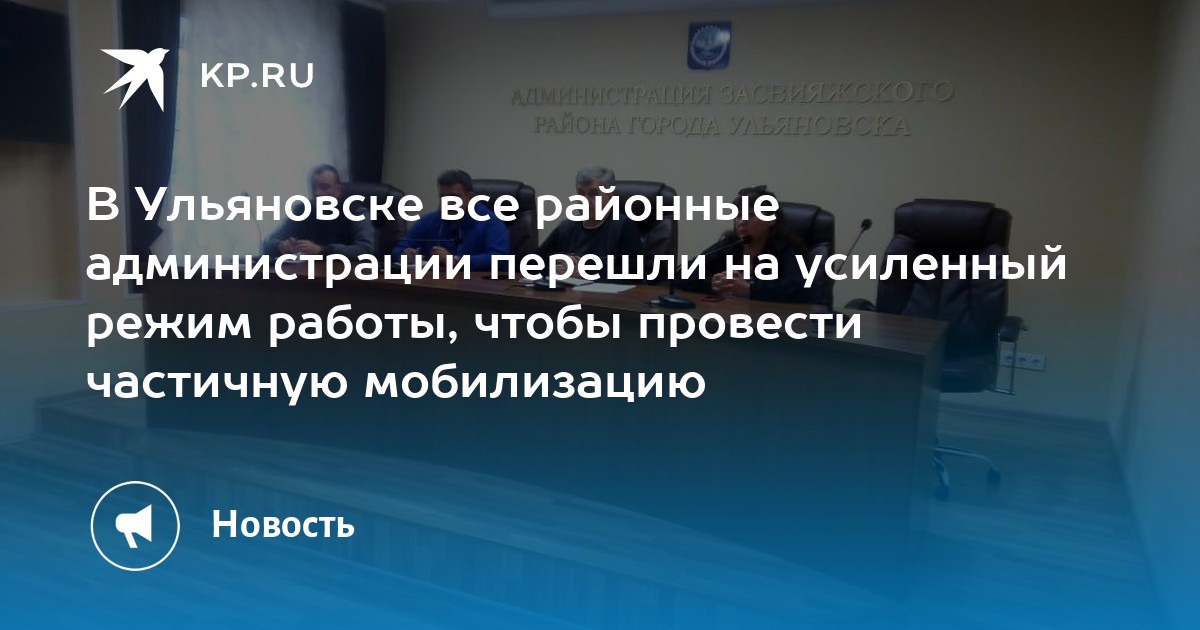 KP.RU

АДМИНИСТРАЦИЯ ЗАСВИЯЖСКОГО РАЙОНА ГОРОДА УЛЬЯНОВСКА

В Ульяновске все районные администрации перешли на усиленный режим работы, чтобы провести частичную мобилизацию

Новость